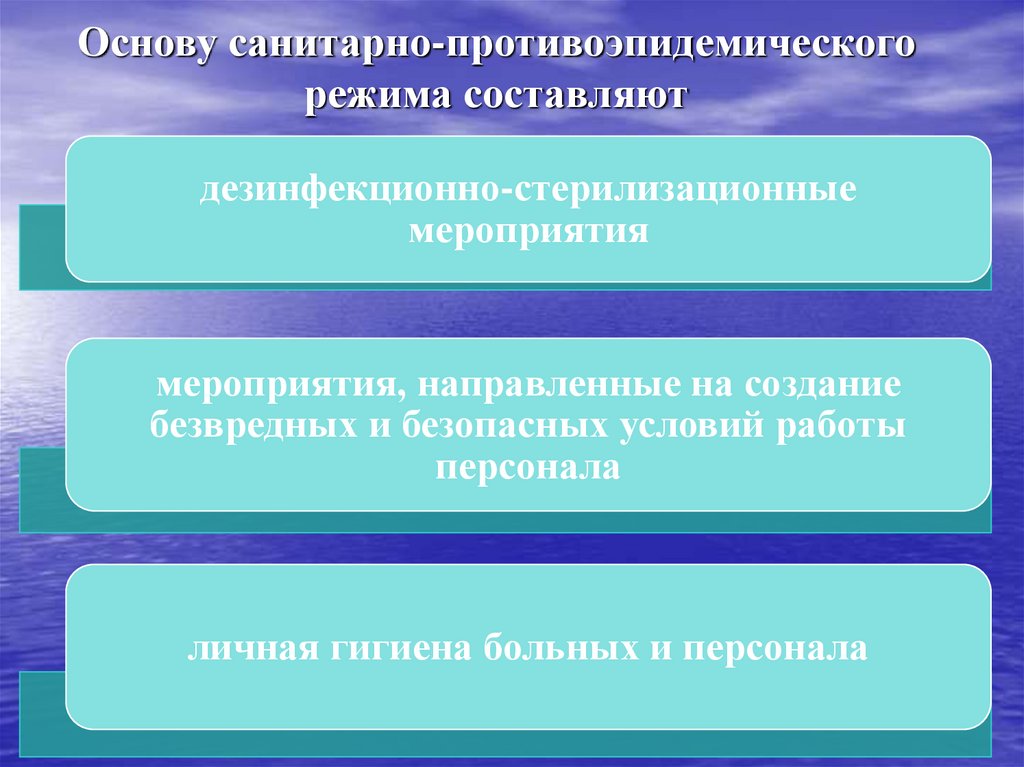 Основу санитарно-противоэпидемического режима составляют

дезинфекционно-стерилизационные мероприятия

мероприятия, направленные на создание безвредных и безопасных условий работы персонала

личная гигиена больных и персонала